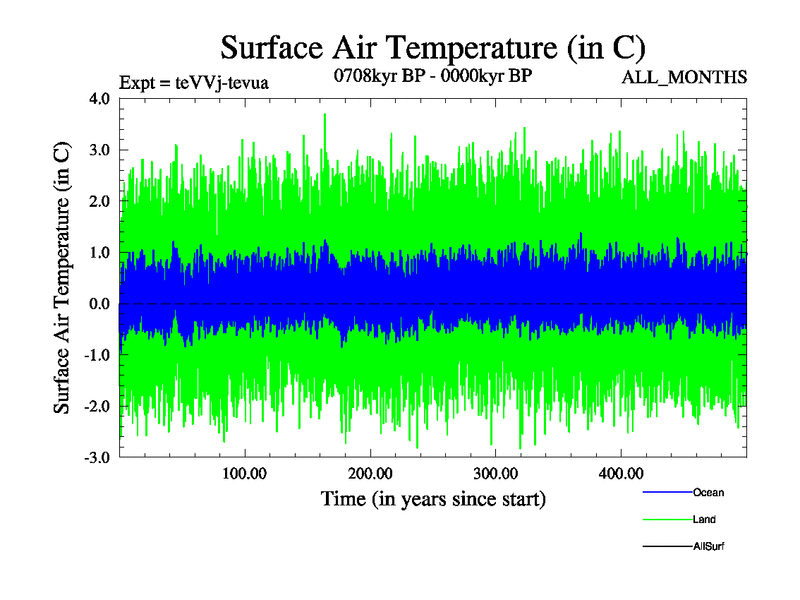 Surface Air Temperature (in C)

Expt = teVVj-tevua

0708kyr BP - 0000kyr BP

ALL_MONTHS

Surface Air Temperature (in C)

4.0
3.0
2.0
1.0
0.0
-1.0
-2.0
-3.0

100.00
200.00
300.00
400.00

Time (in years since start)

Ocean
Land
AllSurf